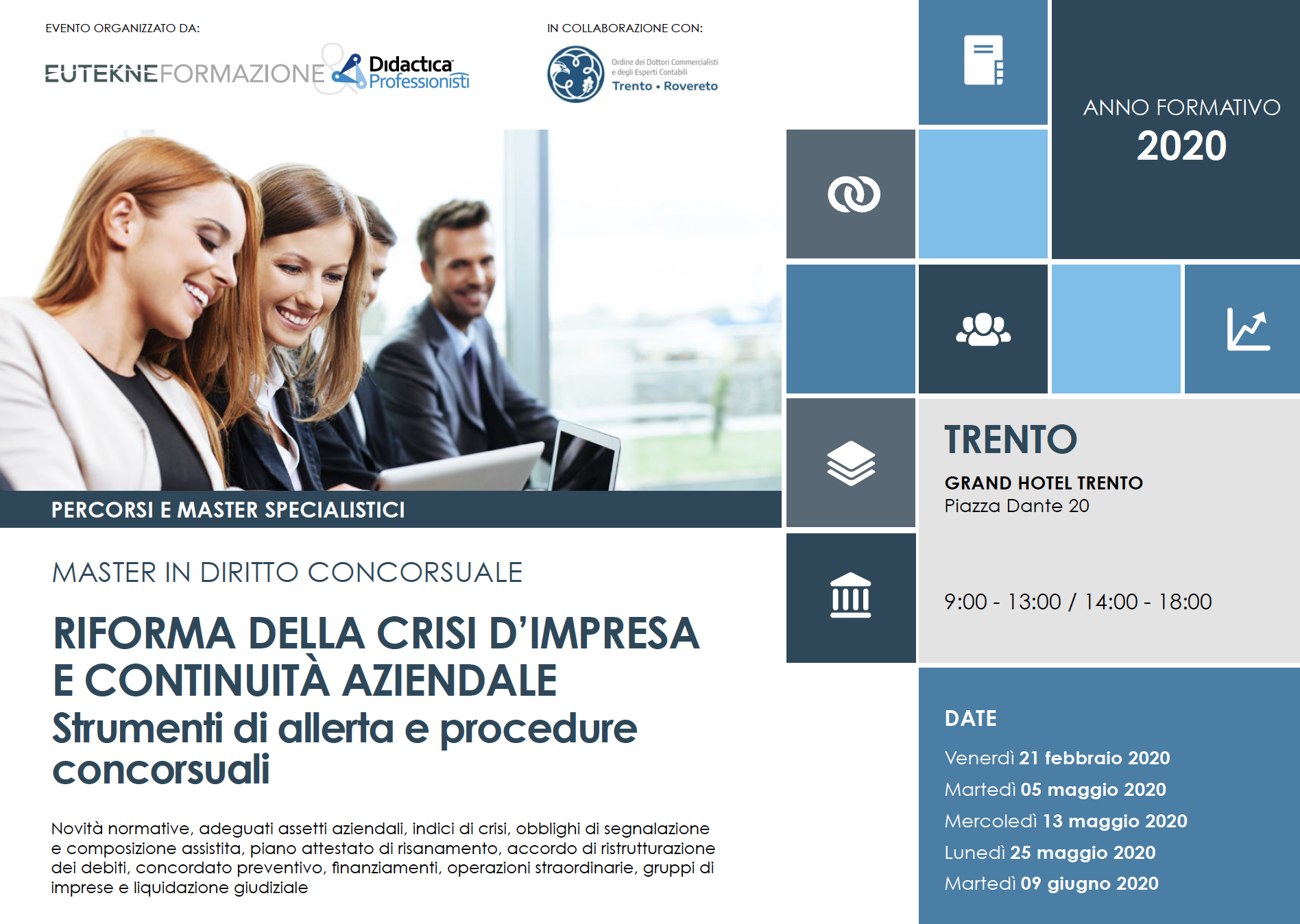 EVENTO ORGANIZZATO DA:

EUTEKNEFORMAZIONE & Didactica Professionisti

IN COLLABORAZIONE CON:

Ordine dei Dottori Commercialisti e degli Esperti Contabili
Trento • Rovereto

ANNO FORMATIVO
2020

PERCORSI E MASTER SPECIALISTICI

MASTER IN DIRITTO CONCORSUALE

RIFORMA DELLA CRISI D'IMPRESA E CONTINUITÀ AZIENDALE
Strumenti di allerta e procedure concorsuali

Novità normative, adeguati assetti aziendali, indici di crisi, obblighi di segnalazione e composizione assistita, piano attestato di risanamento, accordo di ristrutturazione dei debiti, concordato preventivo, finanziamenti, operazioni straordinarie, gruppi di imprese e liquidazione giudiziale

TRENTO
GRAND HOTEL TRENTO
Piazza Dante 20

9:00 - 13:00 / 14:00 - 18:00

DATE
Venerdì 21 febbraio 2020
Martedì 05 maggio 2020
Mercoledì 13 maggio 2020
Lunedì 25 maggio 2020
Martedì 09 giugno 2020